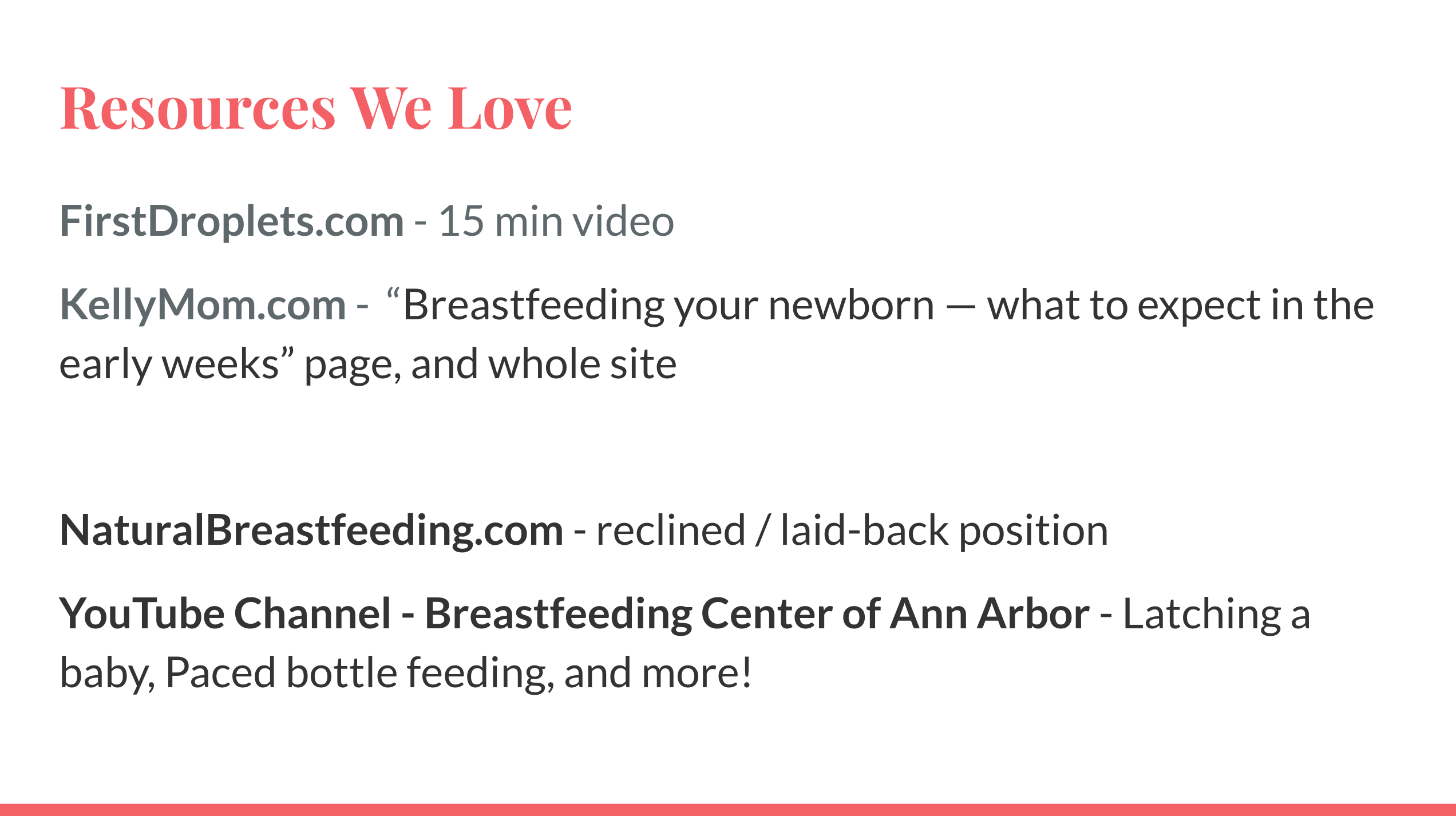 Resources We Love

FirstDroplets.com - 15 min video

KellyMom.com - “Breastfeeding your newborn — what to expect in the early weeks” page, and whole site

NaturalBreastfeeding.com - reclined / laid-back position

YouTube Channel - Breastfeeding Center of Ann Arbor - Latching a baby, Paced bottle feeding, and more!